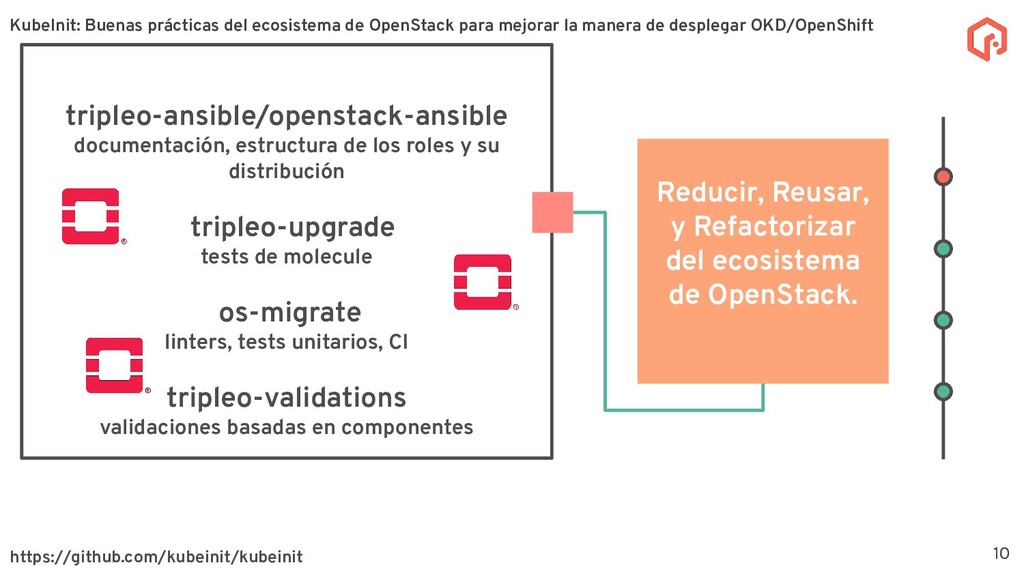 KubeInit: Buenas prácticas del ecosistema de OpenStack para mejorar la manera de desplegar OKD/OpenShift

tripleo-ansible/openstack-ansible
documentación, estructura de los roles y su distribución

tripleo-upgrade
tests de molecule

os-migrate
linters, tests unitarios, CI

tripleo-validations
validaciones basadas en componentes

Reducir, Reusar, y Refactorizar del ecosistema de OpenStack.

https://github.com/kubeinit/kubeinit

10